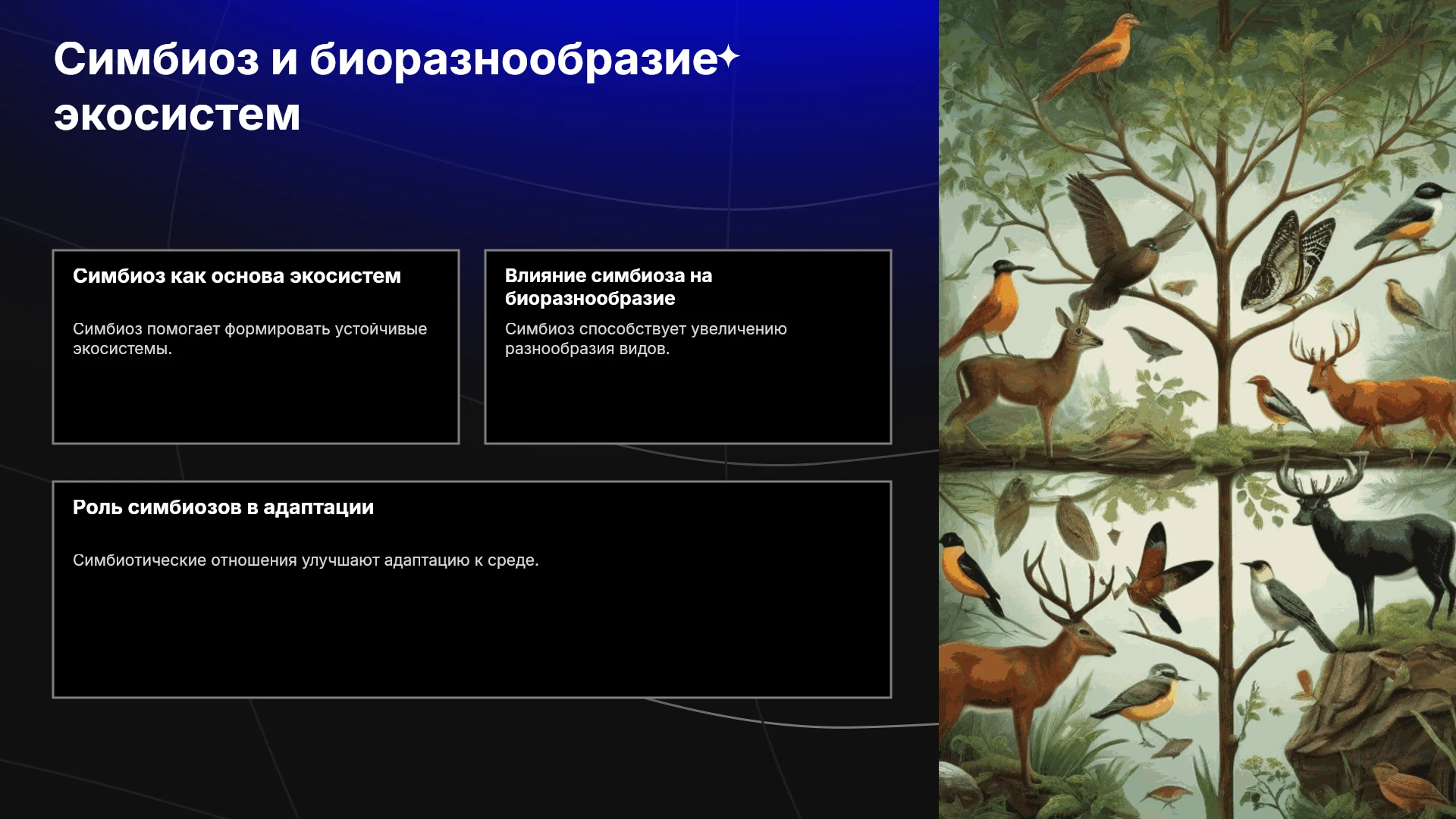 Симбиоз и биоразнообразие экосистем

Симбиоз как основа экосистем

Симбиоз помогает формировать устойчивые экосистемы.

Влияние симбиоза на биоразнообразие

Симбиоз способствует увеличению разнообразия видов.

Роль симбиозов в адаптации

Симбиотические отношения улучшают адаптацию к среде.